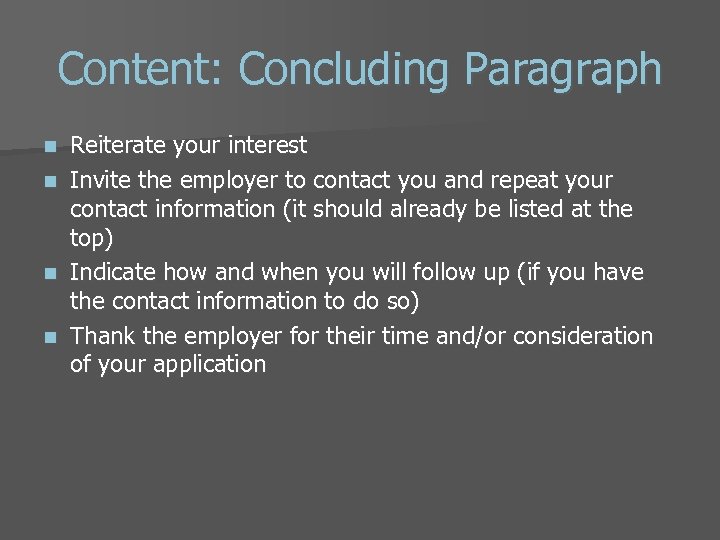 Content: Concluding Paragraph

- Reiterate your interest
- Invite the employer to contact you and repeat your contact information (it should already be listed at the top)
- Indicate how and when you will follow up (if you have the contact information to do so)
- Thank the employer for their time and/or consideration of your application